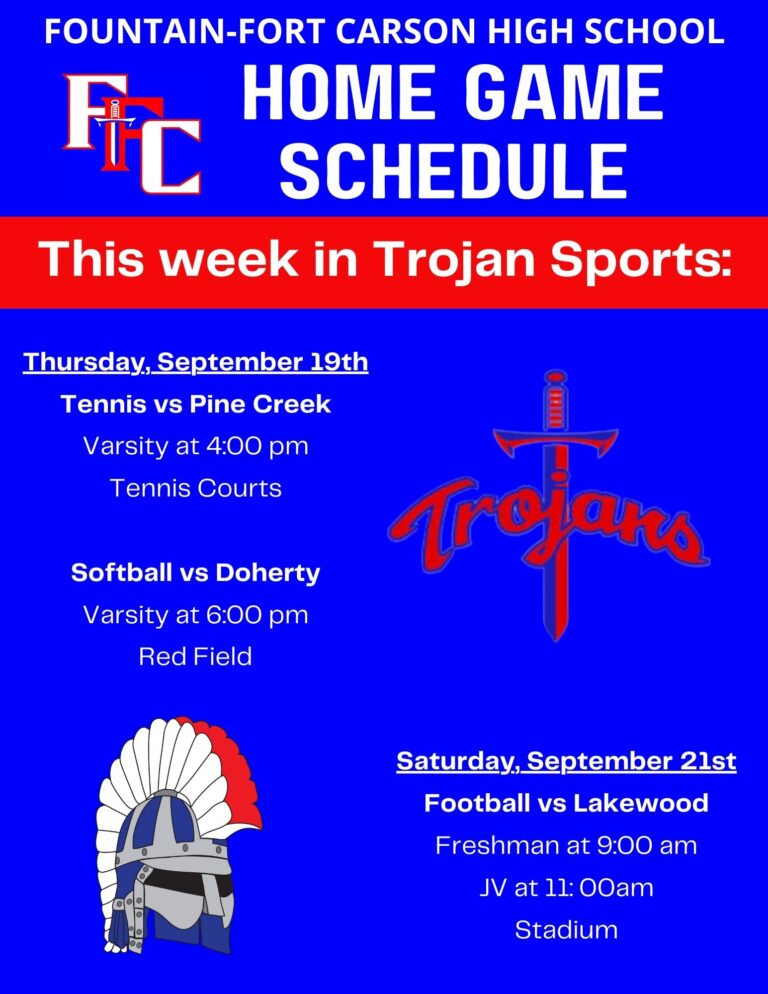 FOUNTAIN-FORT CARSON HIGH SCHOOL

FFC

HOME GAME SCHEDULE

This week in Trojan Sports:

Thursday, September 19th

Tennis vs Pine Creek
Varsity at 4:00 pm
Tennis Courts

Softball vs Doherty
Varsity at 6:00 pm
Red Field

Trojans

Saturday, September 21st

Football vs Lakewood
Freshman at 9:00 am
JV at 11: 00am
Stadium